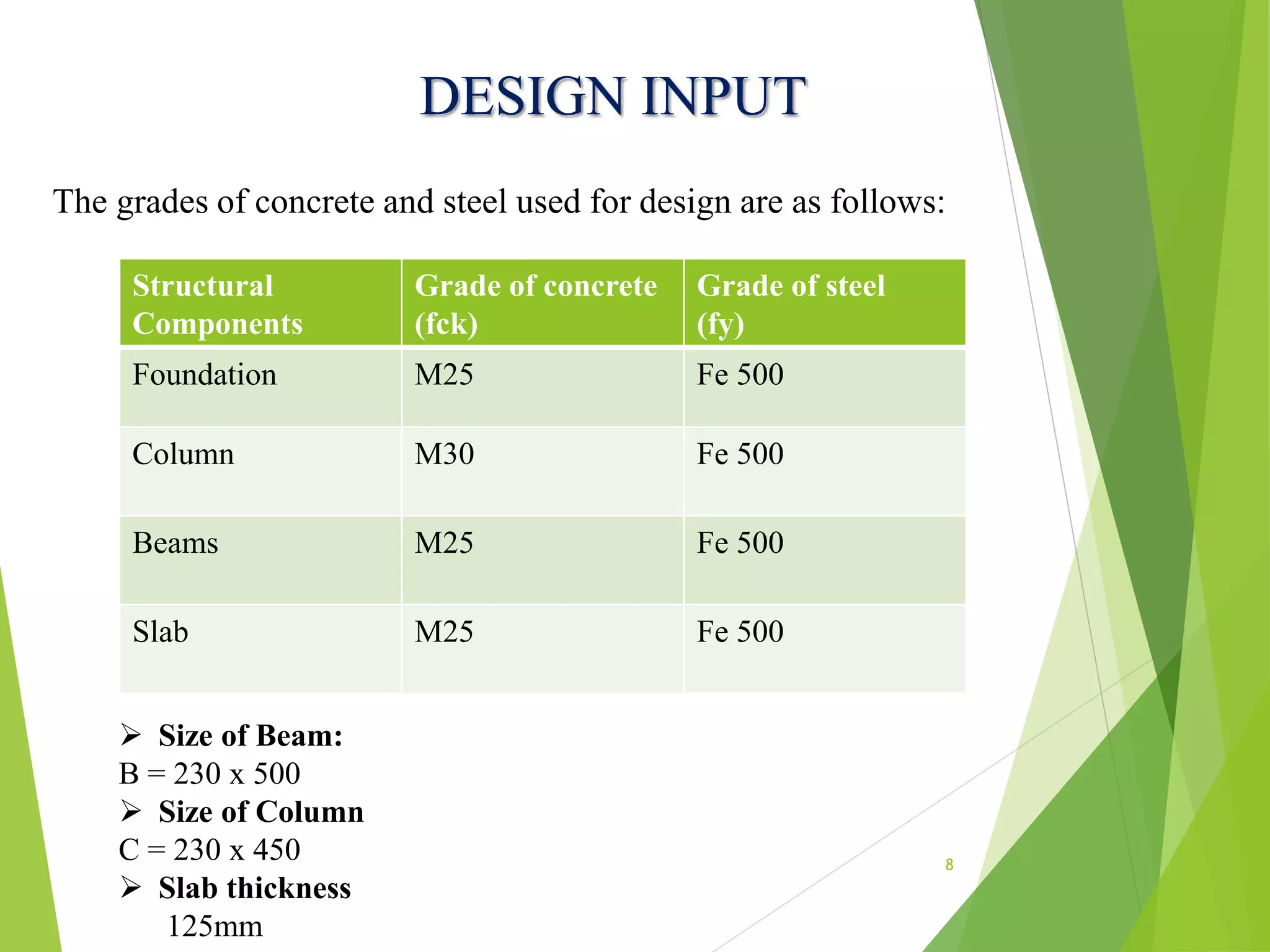 DESIGN INPUT

The grades of concrete and steel used for design are as follows:

| Structural Components | Grade of concrete (fck) | Grade of steel (fy) |
|---|---|---|
| Foundation | M25 | Fe 500 |
| Column | M30 | Fe 500 |
| Beams | M25 | Fe 500 |
| Slab | M25 | Fe 500 |

➢ Size of Beam:
B = 230 x 500
➢ Size of Column
C = 230 x 450
➢ Slab thickness
125mm

8